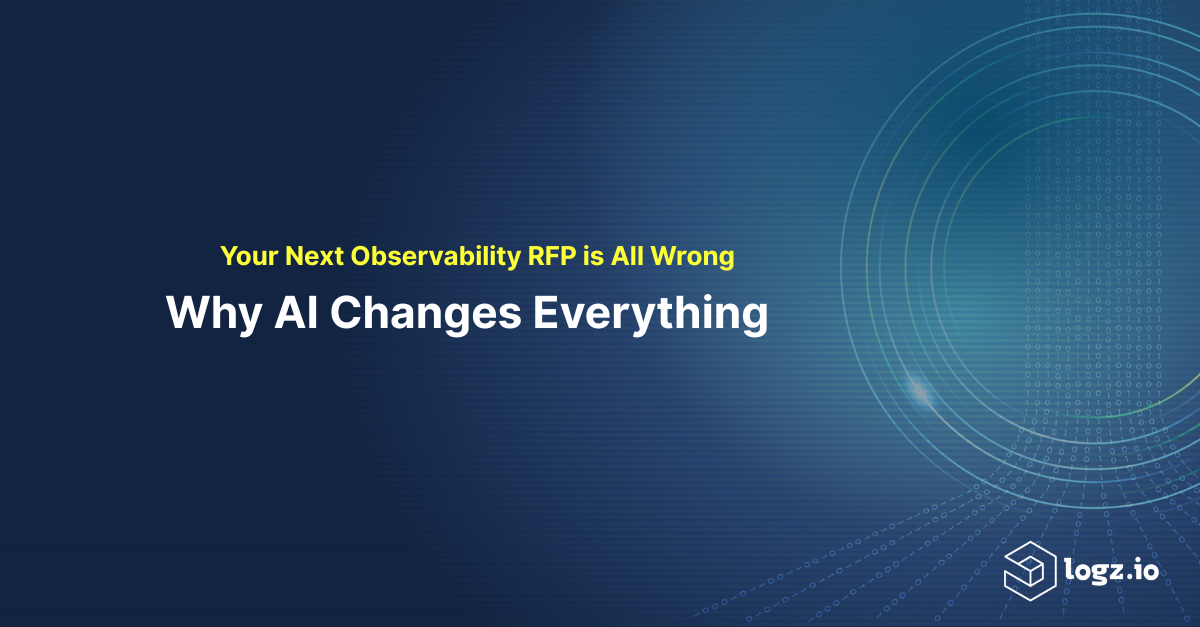 Your Next Observability RFP is All Wrong

Why AI Changes Everything

logz.io